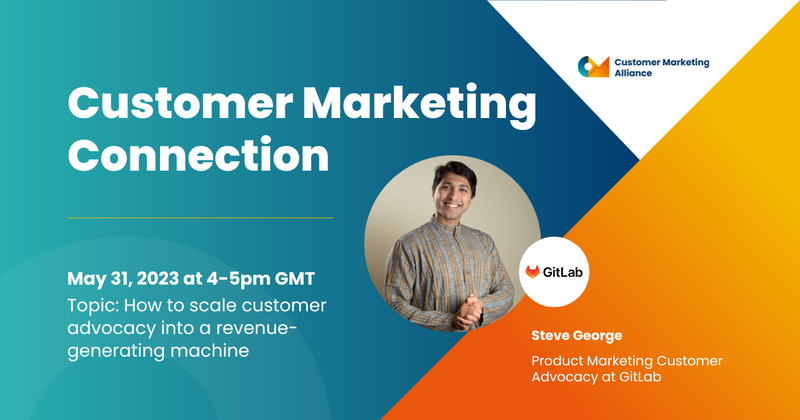 Customer Marketing Alliance

Customer Marketing Connection

May 31, 2023 at 4-5pm GMT

Topic: How to scale customer advocacy into a revenue-generating machine

GitLab

Steve George

Product Marketing Customer Advocacy at GitLab